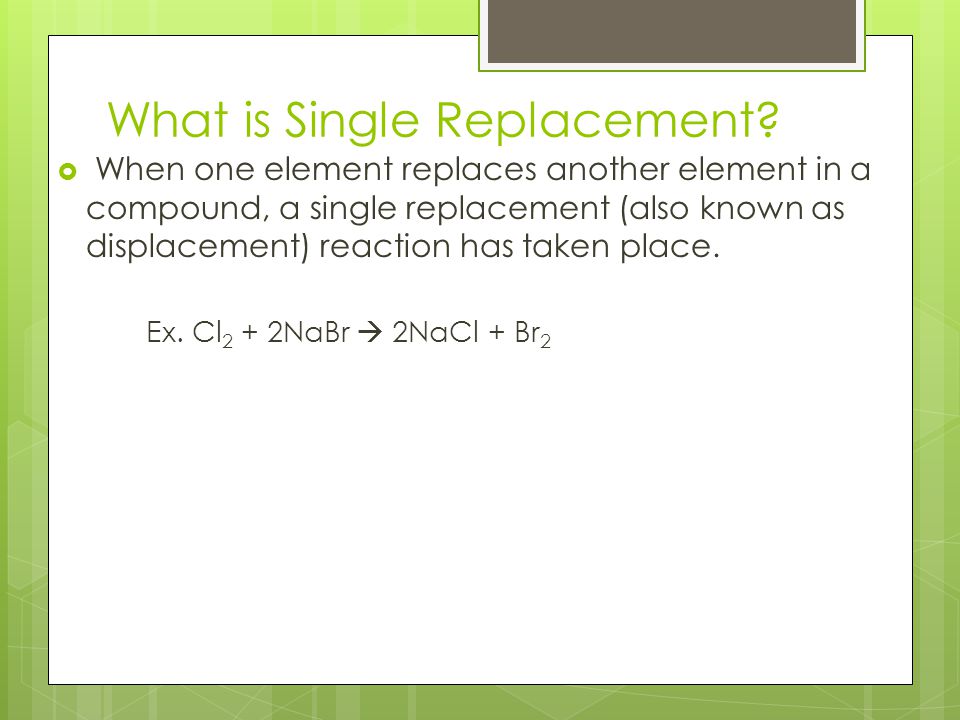 What is Single Replacement?

When one element replaces another element in a compound, a single replacement (also known as displacement) reaction has taken place.

Ex. $Cl_2 + 2NaBr \rightarrow 2NaCl + Br_2$